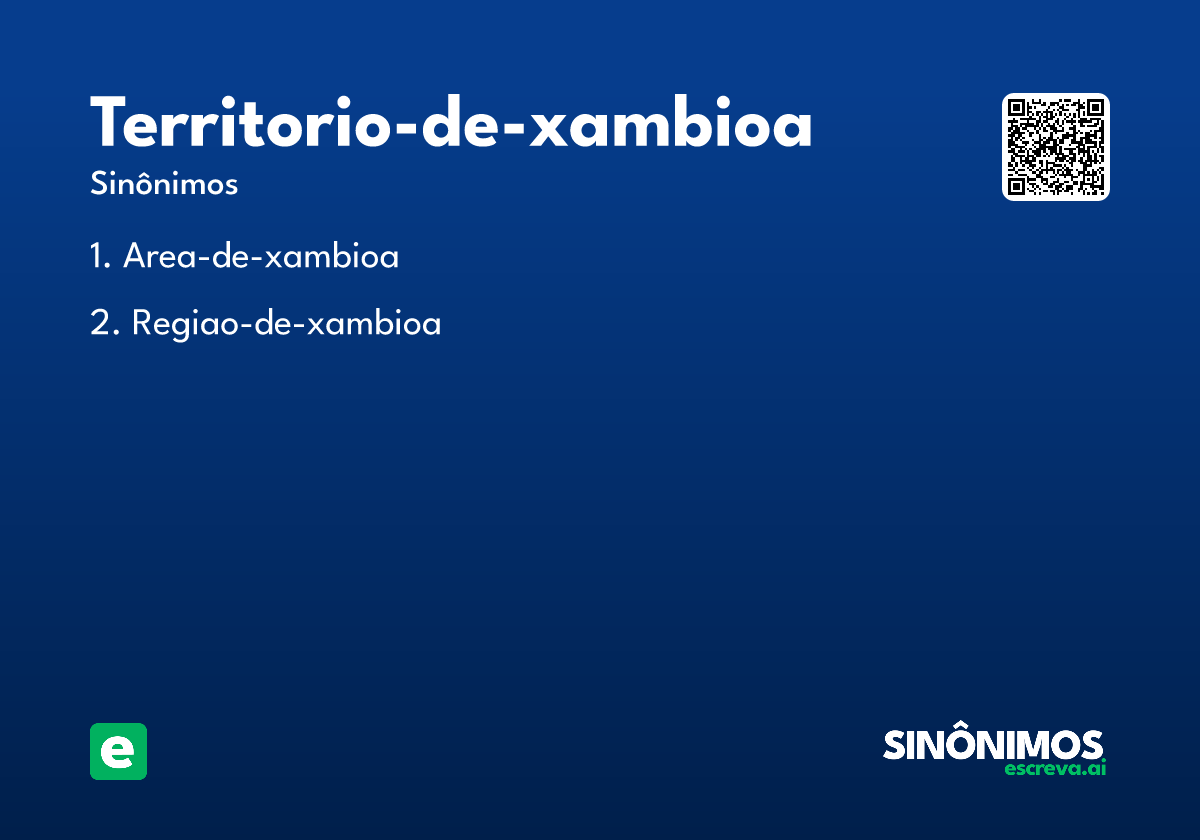 Territorio-de-xambioa
Sinônimos

1. Area-de-xambioa

2. Regiao-de-xambioa

e

SINÔNIMOS
escreva.ai